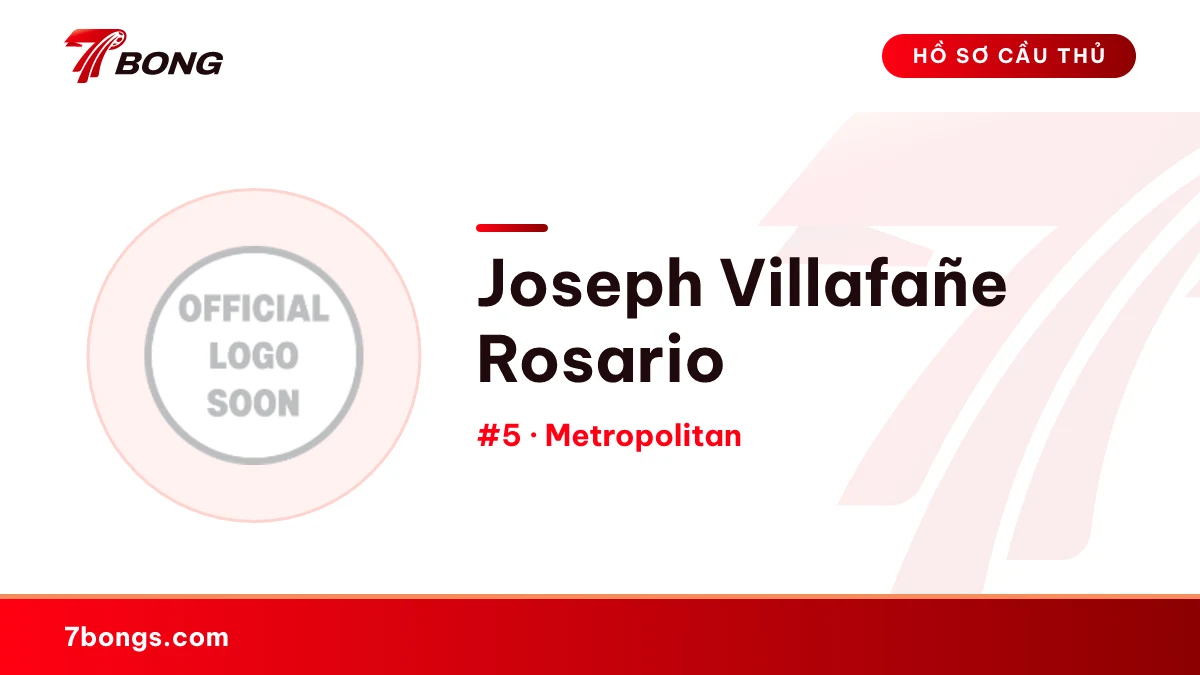 7BONG

HỒ SƠ CẦU THỦ

OFFICIAL
LOGO
SOON

Joseph Villafañe Rosario

#5 · Metropolitan

7bongs.com